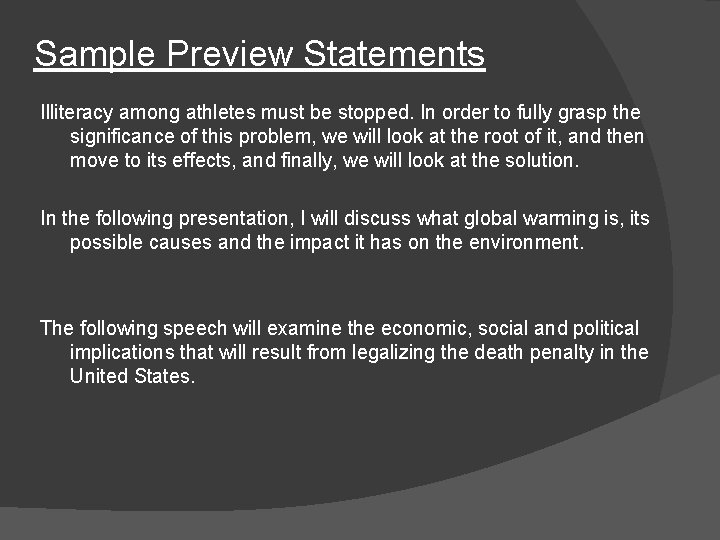 Sample Preview Statements

Illiteracy among athletes must be stopped. In order to fully grasp the significance of this problem, we will look at the root of it, and then move to its effects, and finally, we will look at the solution.

In the following presentation, I will discuss what global warming is, its possible causes and the impact it has on the environment.

The following speech will examine the economic, social and political implications that will result from legalizing the death penalty in the United States.